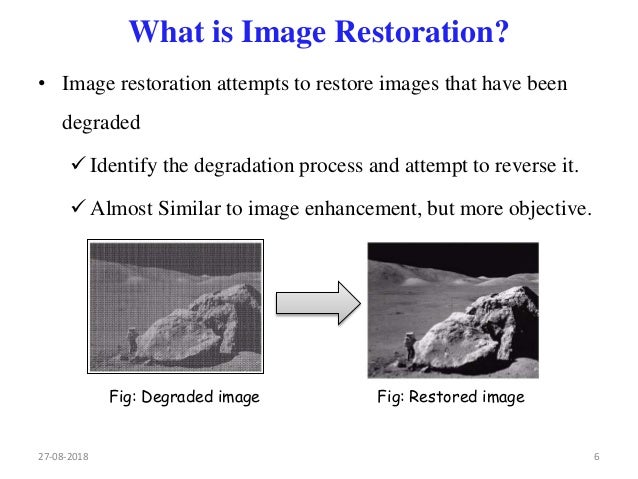 What is Image Restoration?

• Image restoration attempts to restore images that have been degraded

✓ Identify the degradation process and attempt to reverse it.

✓ Almost Similar to image enhancement, but more objective.

Fig: Degraded image

Fig: Restored image

27-08-2018

6